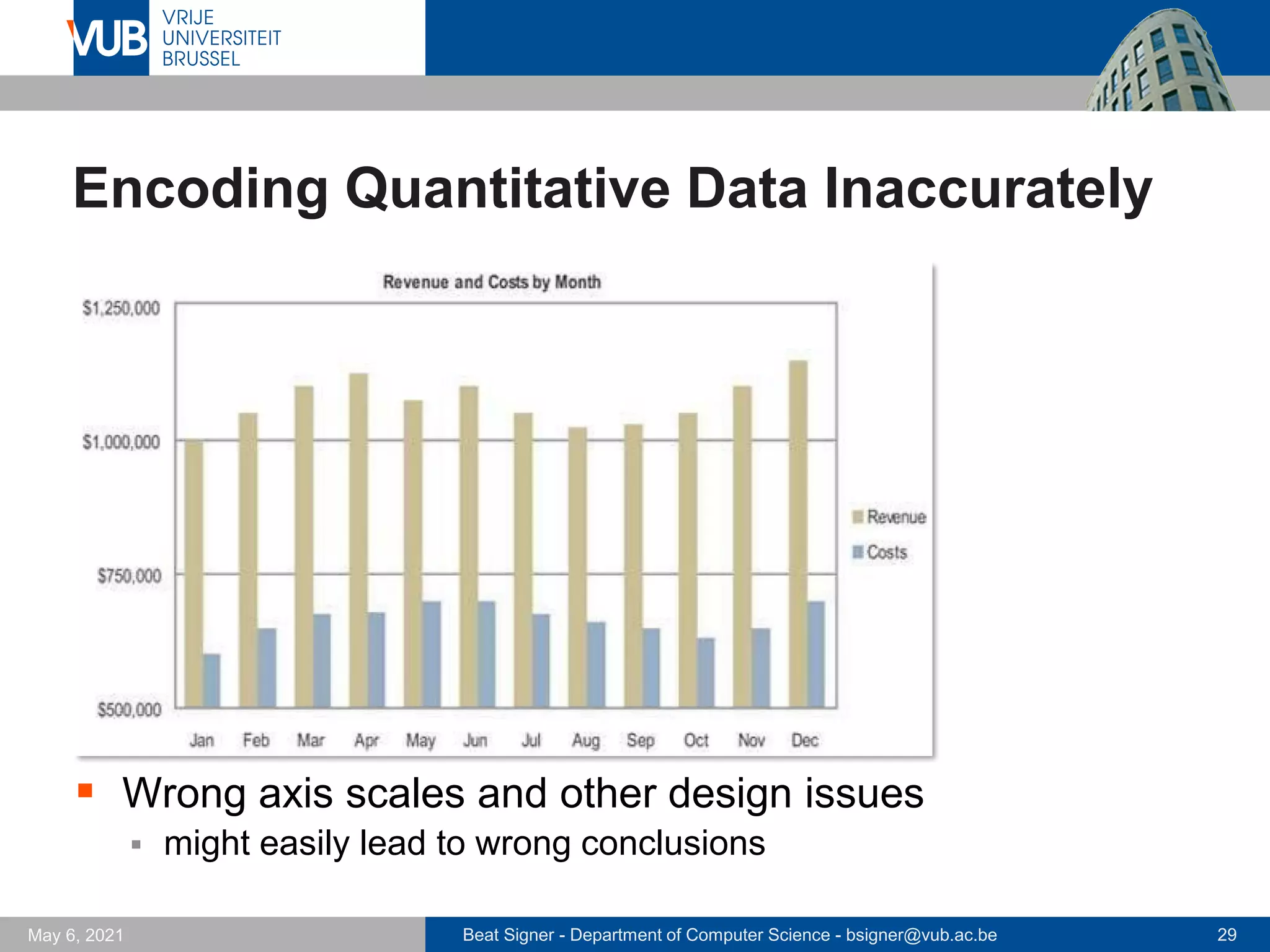 VUB VRIJE UNIVERSITEIT BRUSSEL

Encoding Quantitative Data Inaccurately

Revenue and Costs by Month

$1,250,000
$1,000,000
$750,000
$500,000

Jan Feb Mar Apr May Jun Jul Aug Sep Oct Nov Dec

Revenue
Costs

▪ Wrong axis scales and other design issues
 ▪ might easily lead to wrong conclusions

May 6, 2021

Beat Signer - Department of Computer Science - bsigner@vub.ac.be

29